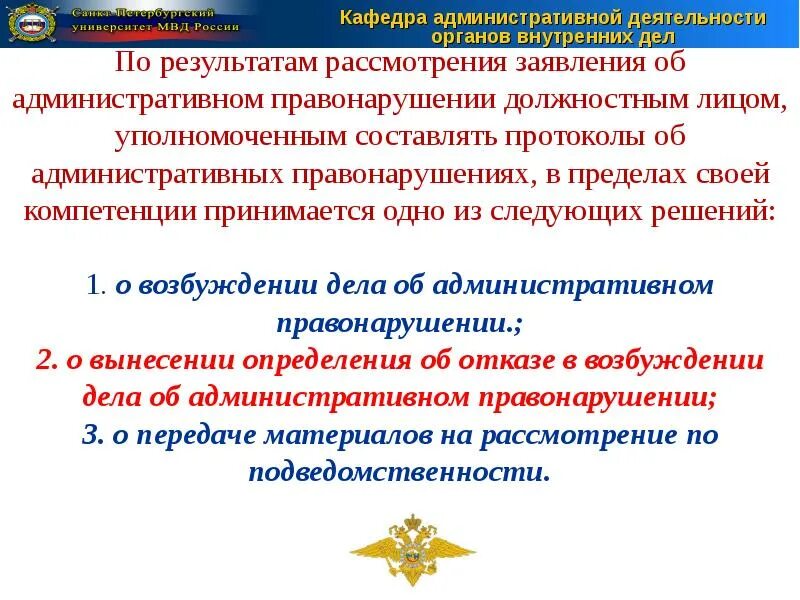 Санкт-Петербургский университет МВД России

Кафедра административной деятельности органов внутренних дел

По результатам рассмотрения заявления об административном правонарушении должностным лицом, уполномоченным составлять протоколы об административных правонарушениях, в пределах своей компетенции принимается одно из следующих решений:

1. о возбуждении дела об административном правонарушении.;
2. о вынесении определения об отказе в возбуждении дела об административном правонарушении;
3. о передаче материалов на рассмотрение по подведомственности.